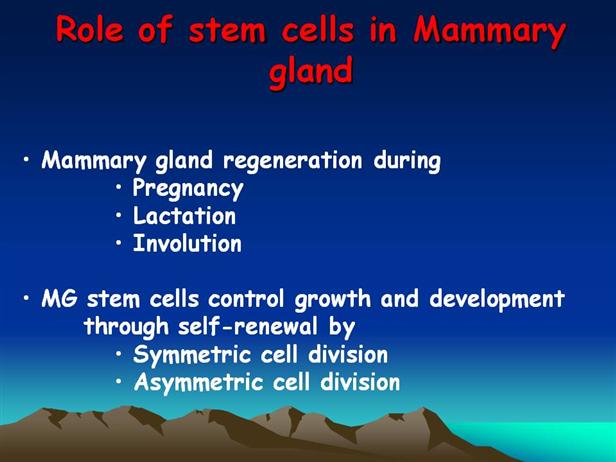 Role of stem cells in Mammary gland

• Mammary gland regeneration during
  • Pregnancy
  • Lactation
  • Involution

• MG stem cells control growth and development through self-renewal by
  • Symmetric cell division
  • Asymmetric cell division